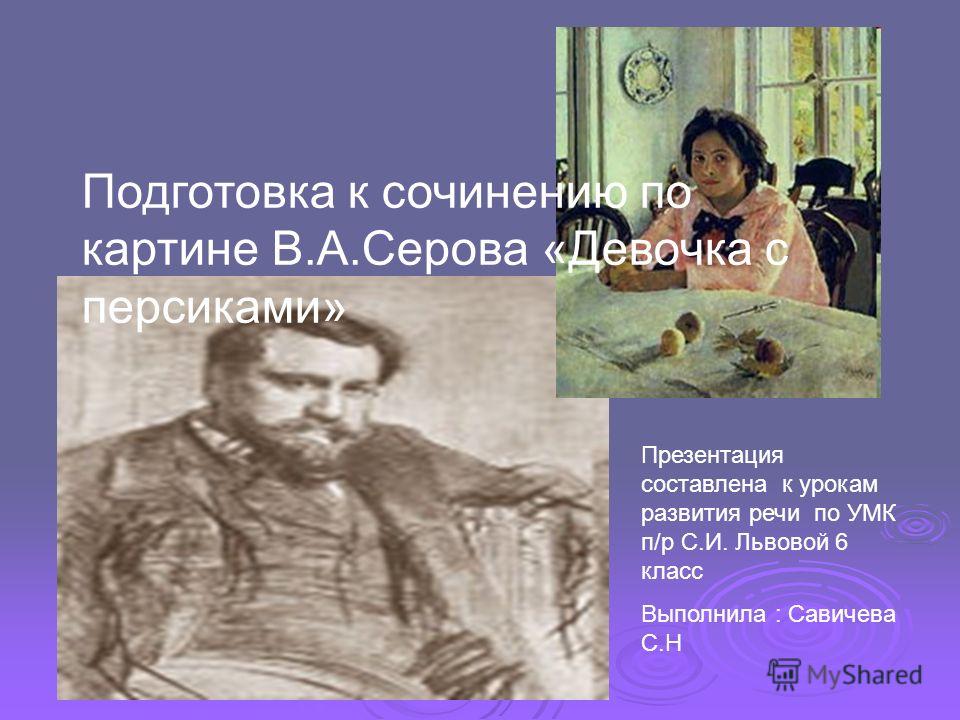 Подготовка к сочинению по картине В.А.Серова «Девочка с персиками»

Презентация составлена к урокам развития речи по УМК п/р С.И. Львовой 6 класс

Выполнила : Савичева С.Н

MyShared